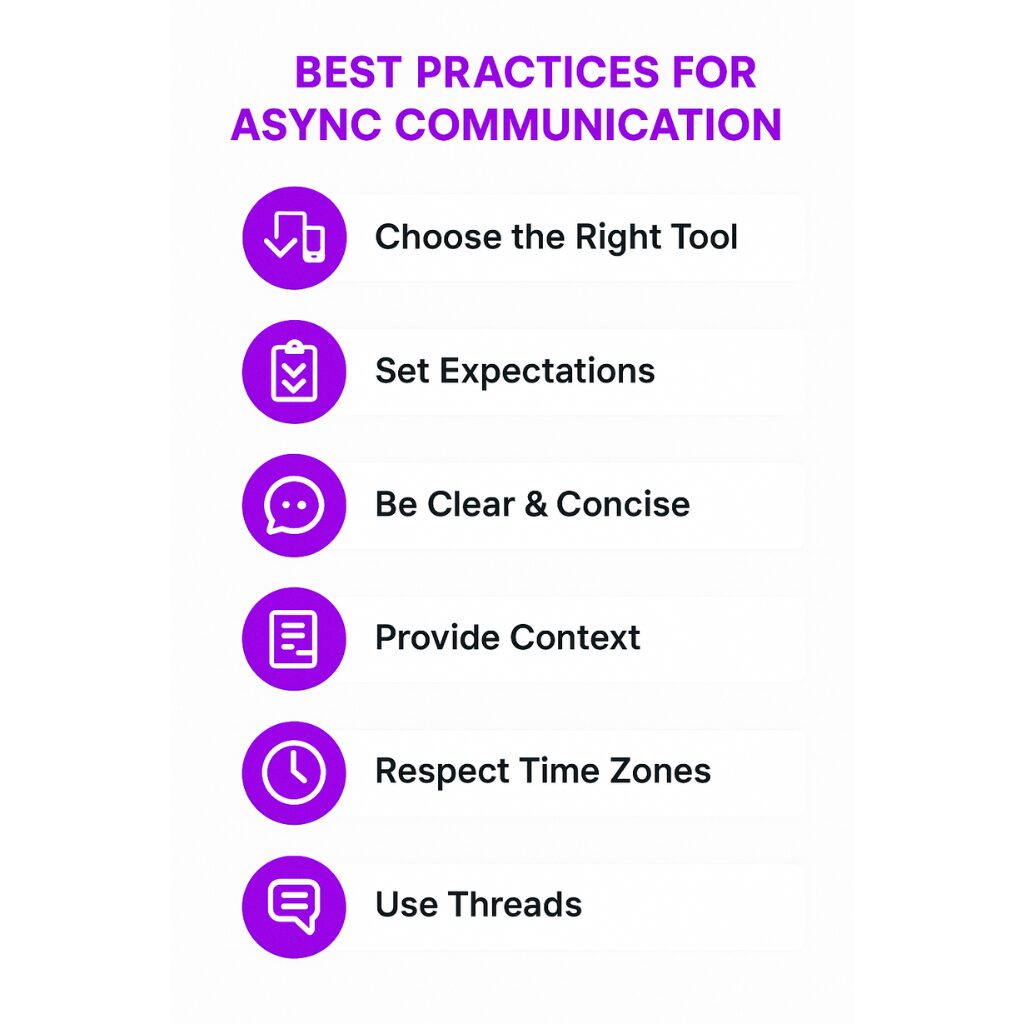 BEST PRACTICES FOR ASYNC COMMUNICATION

Choose the Right Tool

Set Expectations

Be Clear & Concise

Provide Context

Respect Time Zones

Use Threads